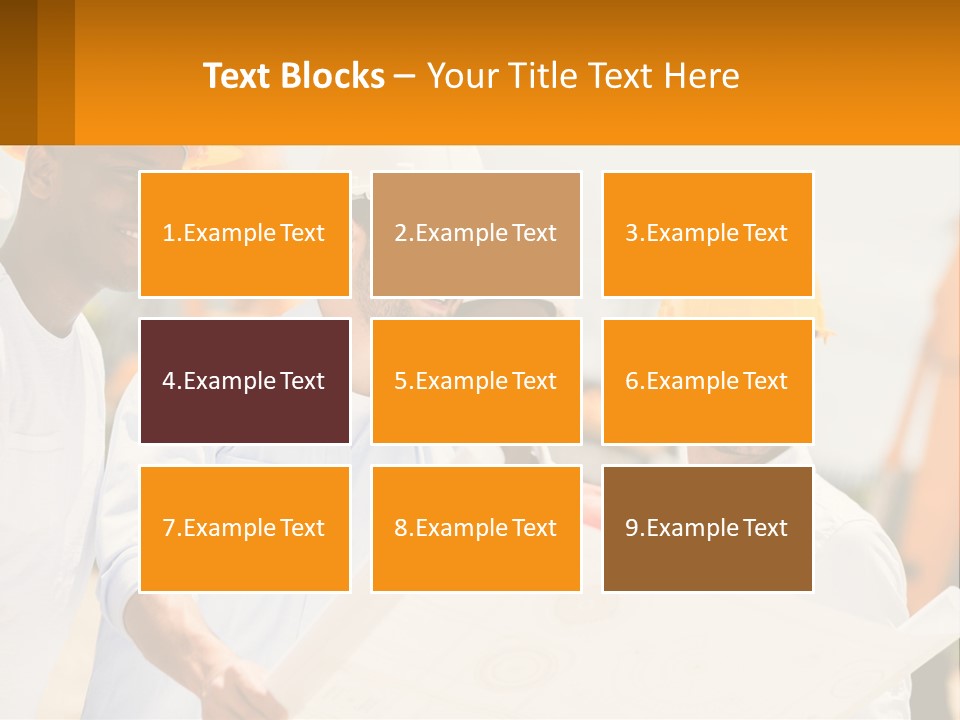 Text Blocks – Your Title Text Here

1.Example Text

2.Example Text

3.Example Text

4.Example Text

5.Example Text

6.Example Text

7.Example Text

8.Example Text

9.Example Text